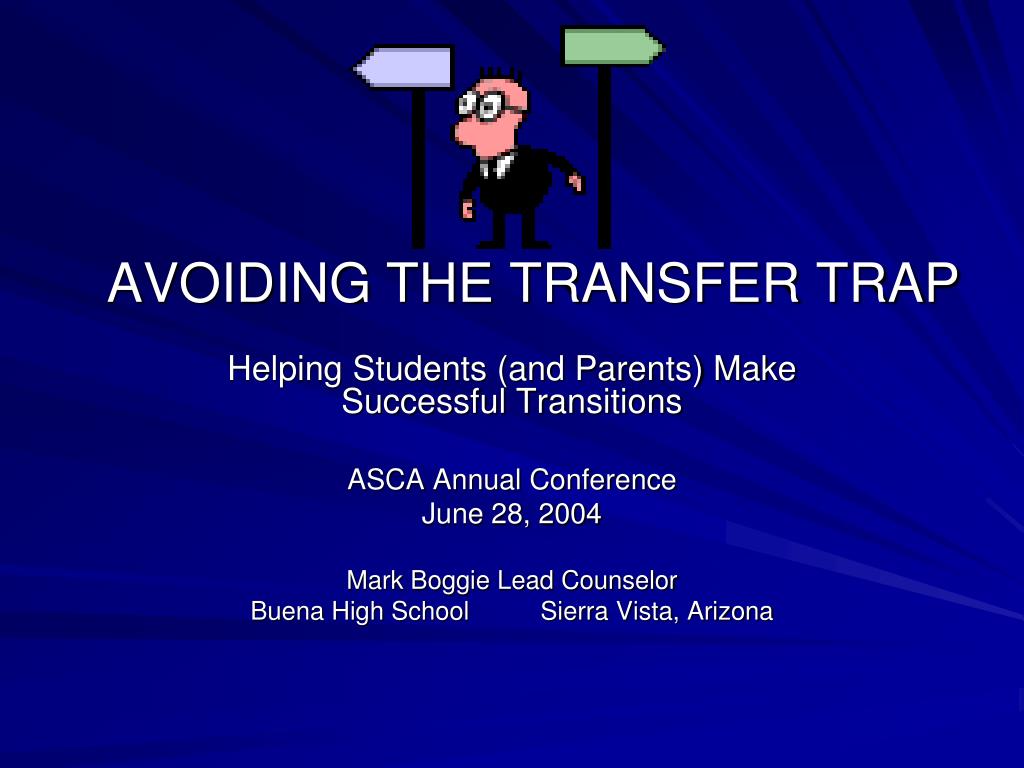 AVOIDING THE TRANSFER TRAP

Helping Students (and Parents) Make Successful Transitions

ASCA Annual Conference
June 28, 2004

Mark Boggie Lead Counselor
Buena High School Sierra Vista, Arizona